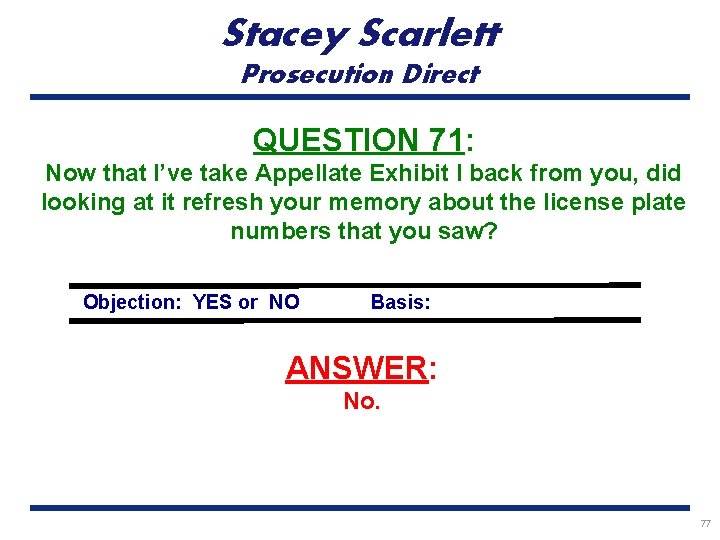 Stacey Scarlett
Prosecution Direct

QUESTION 71:
Now that I've take Appellate Exhibit I back from you, did looking at it refresh your memory about the license plate numbers that you saw?

Objection: YES or NO Basis:

ANSWER:
No.

77